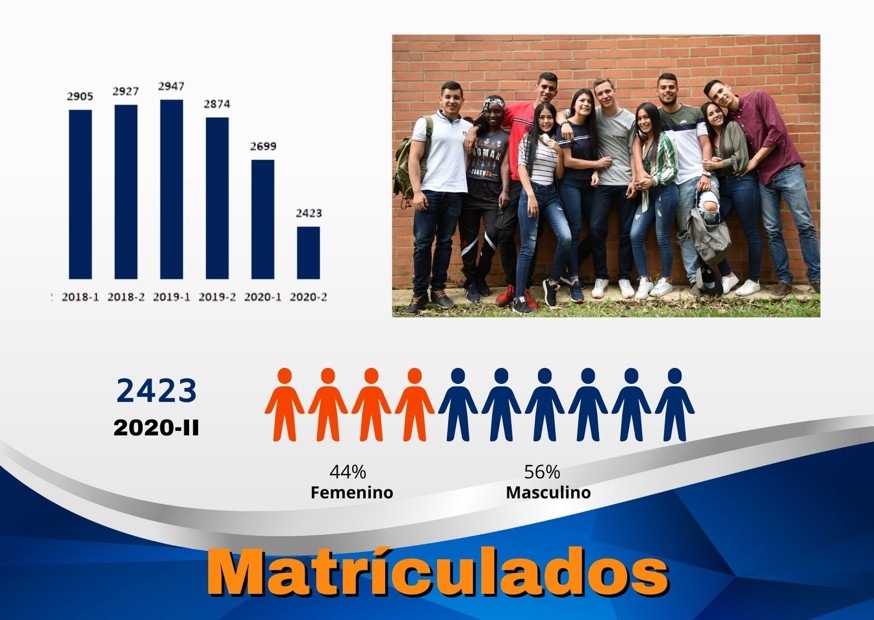 2905
2927
2947
2874
2699
2423

2018-1 2018-2 2019-1 2019-2 2020-1 2020-2

2423
2020-II

44%
Femenino

56%
Masculino

Matrículados